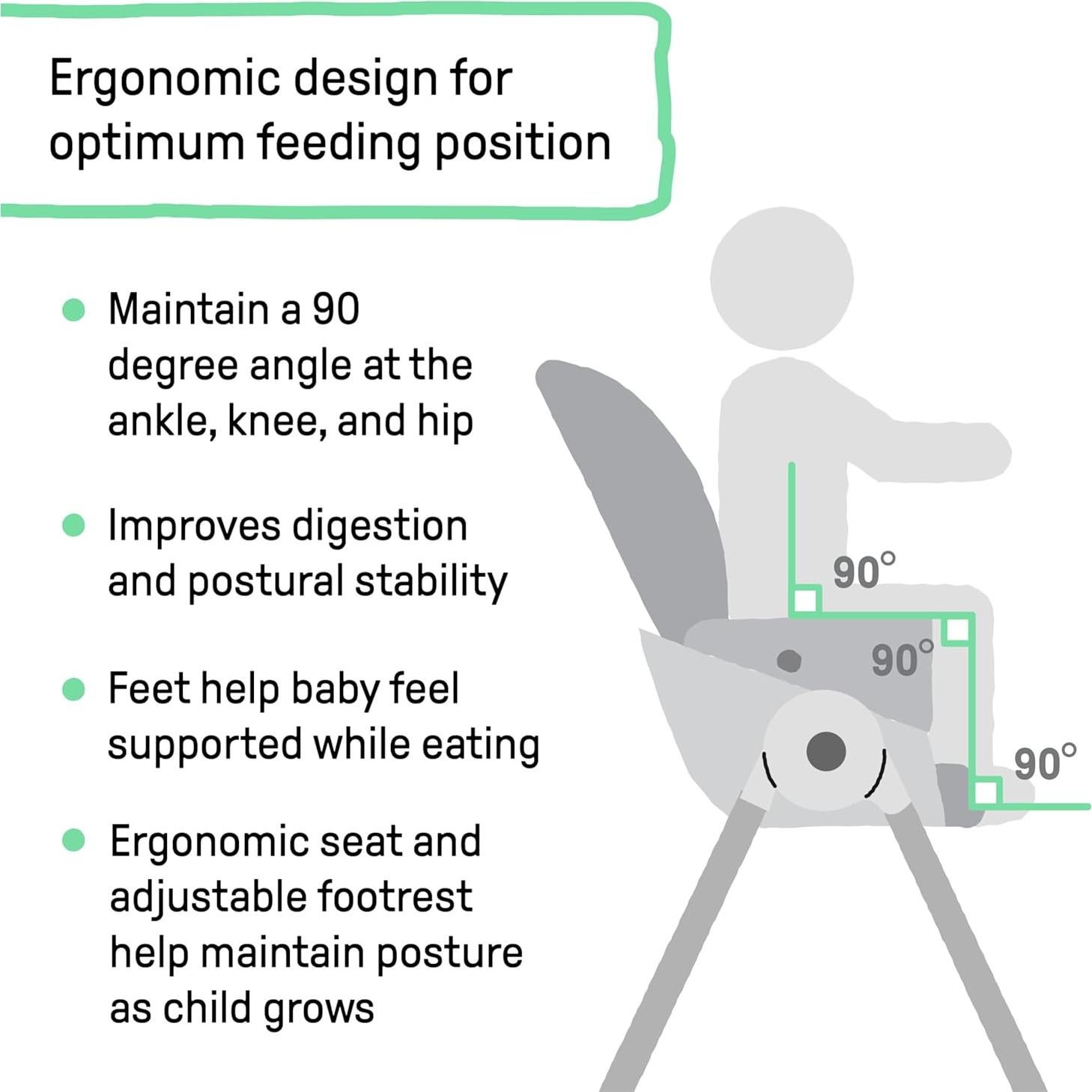 Ergonomic design for optimum feeding position

- Maintain a 90 degree angle at the ankle, knee, and hip
- Improves digestion and postural stability
- Feet help baby feel supported while eating
- Ergonomic seat and adjustable footrest help maintain posture as child grows

90°
90°
90°